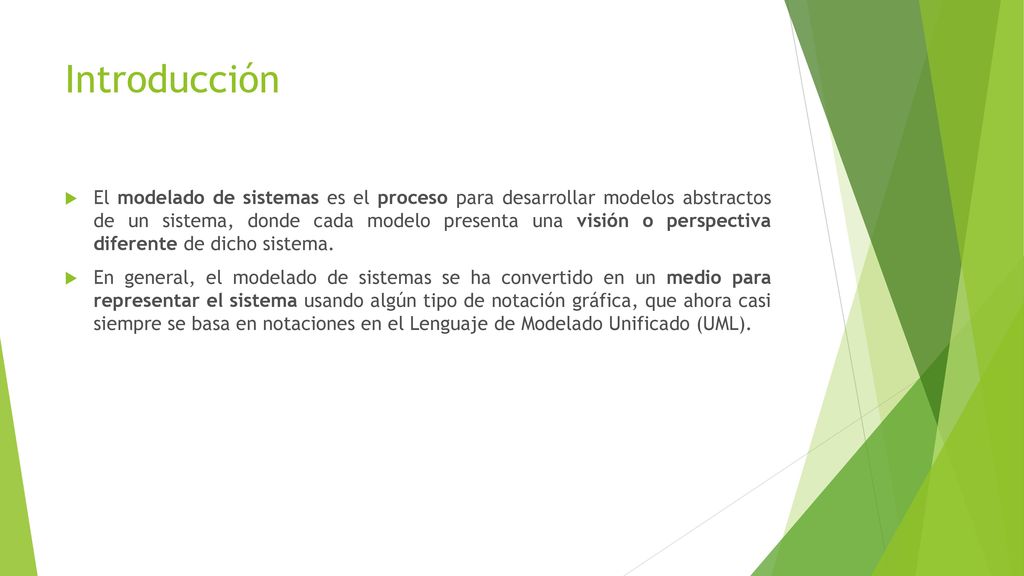 Introducción

El modelado de sistemas es el proceso para desarrollar modelos abstractos de un sistema, donde cada modelo presenta una visión o perspectiva diferente de dicho sistema.

En general, el modelado de sistemas se ha convertido en un medio para representar el sistema usando algún tipo de notación gráfica, que ahora casi siempre se basa en notaciones en el Lenguaje de Modelado Unificado (UML).